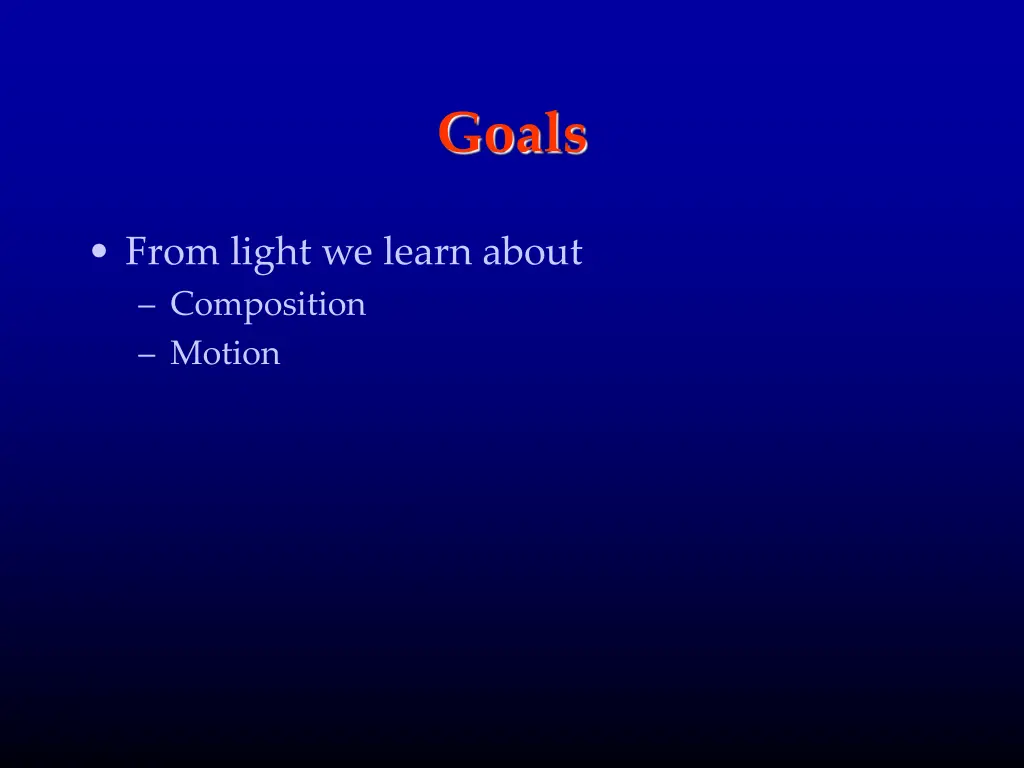 Goals

• From light we learn about
– Composition
– Motion